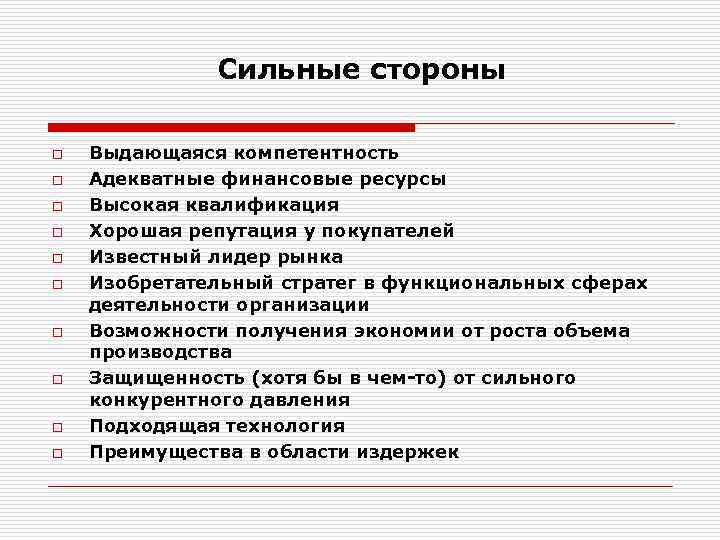 Сильные стороны

□ Выдающаяся компетентность
□ Адекватные финансовые ресурсы
□ Высокая квалификация
□ Хорошая репутация у покупателей
□ Известный лидер рынка
□ Изобретательный стратег в функциональных сферах деятельности организации
□ Возможности получения экономии от роста объема производства
□ Защищенность (хотя бы в чем-то) от сильного конкурентного давления
□ Подходящая технология
□ Преимущества в области издержек